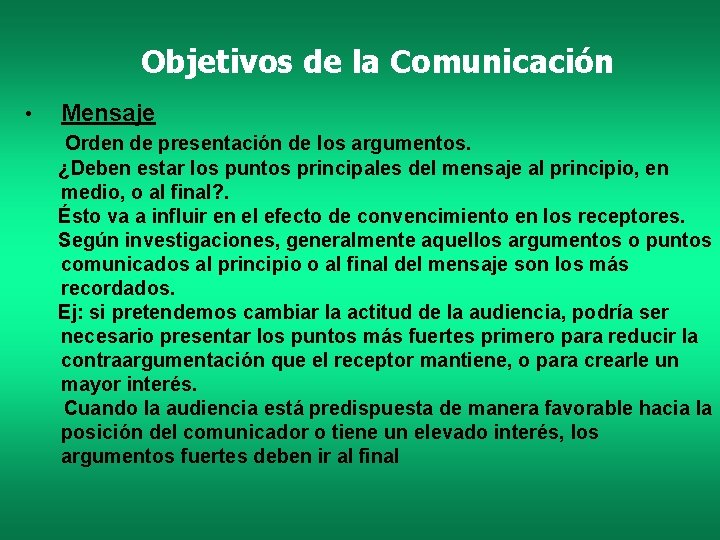 Objetivos de la Comunicación

• Mensaje

Orden de presentación de los argumentos.

¿Deben estar los puntos principales del mensaje al principio, en medio, o al final?.

Ésto va a influir en el efecto de convencimiento en los receptores.

Según investigaciones, generalmente aquellos argumentos o puntos comunicados al principio o al final del mensaje son los más recordados.

Ej: si pretendemos cambiar la actitud de la audiencia, podría ser necesario presentar los puntos más fuertes primero para reducir la contraargumentación que el receptor mantiene, o para crearle un mayor interés.

Cuando la audiencia está predispuesta de manera favorable hacia la posición del comunicador o tiene un elevado interés, los argumentos fuertes deben ir al final